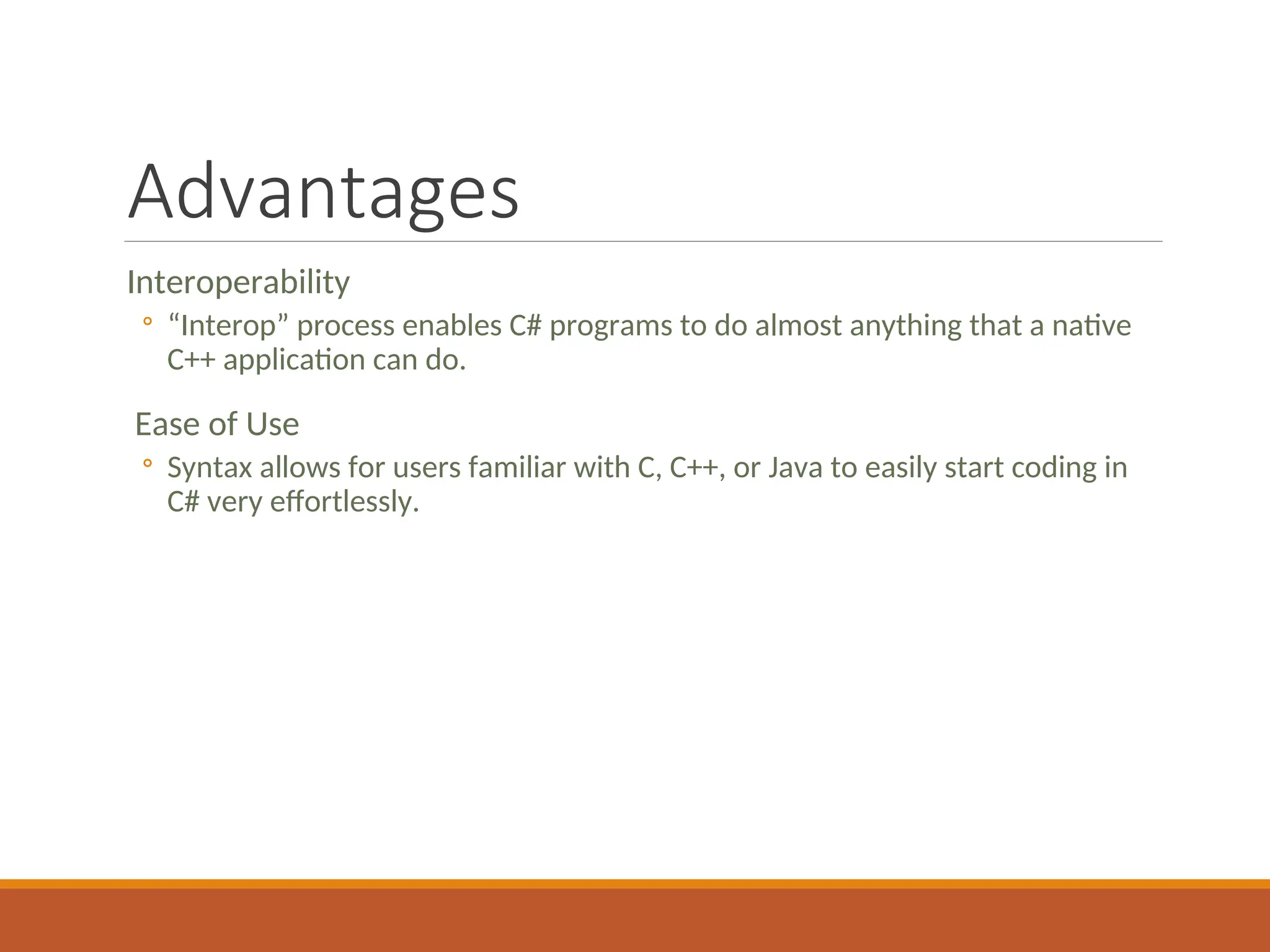 Advantages

Interoperability

◦ “Interop” process enables C# programs to do almost anything that a native C++ application can do.

Ease of Use

◦ Syntax allows for users familiar with C, C++, or Java to easily start coding in C# very effortlessly.